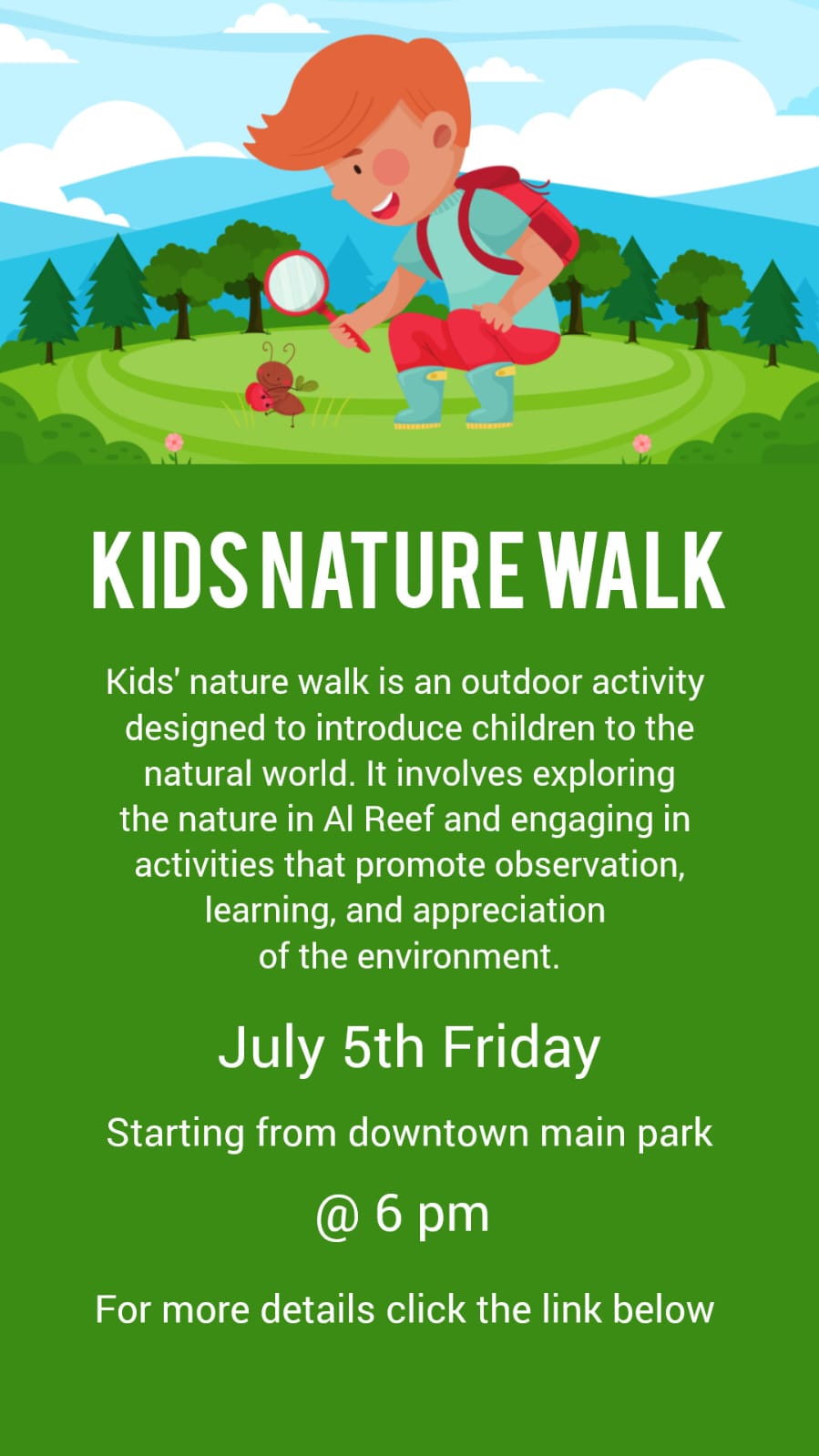 KIDS NATURE WALK

Kids' nature walk is an outdoor activity designed to introduce children to the natural world. It involves exploring the nature in Al Reef and engaging in activities that promote observation, learning, and appreciation of the environment.

July 5th Friday

Starting from downtown main park

@ 6 pm

For more details click the link below